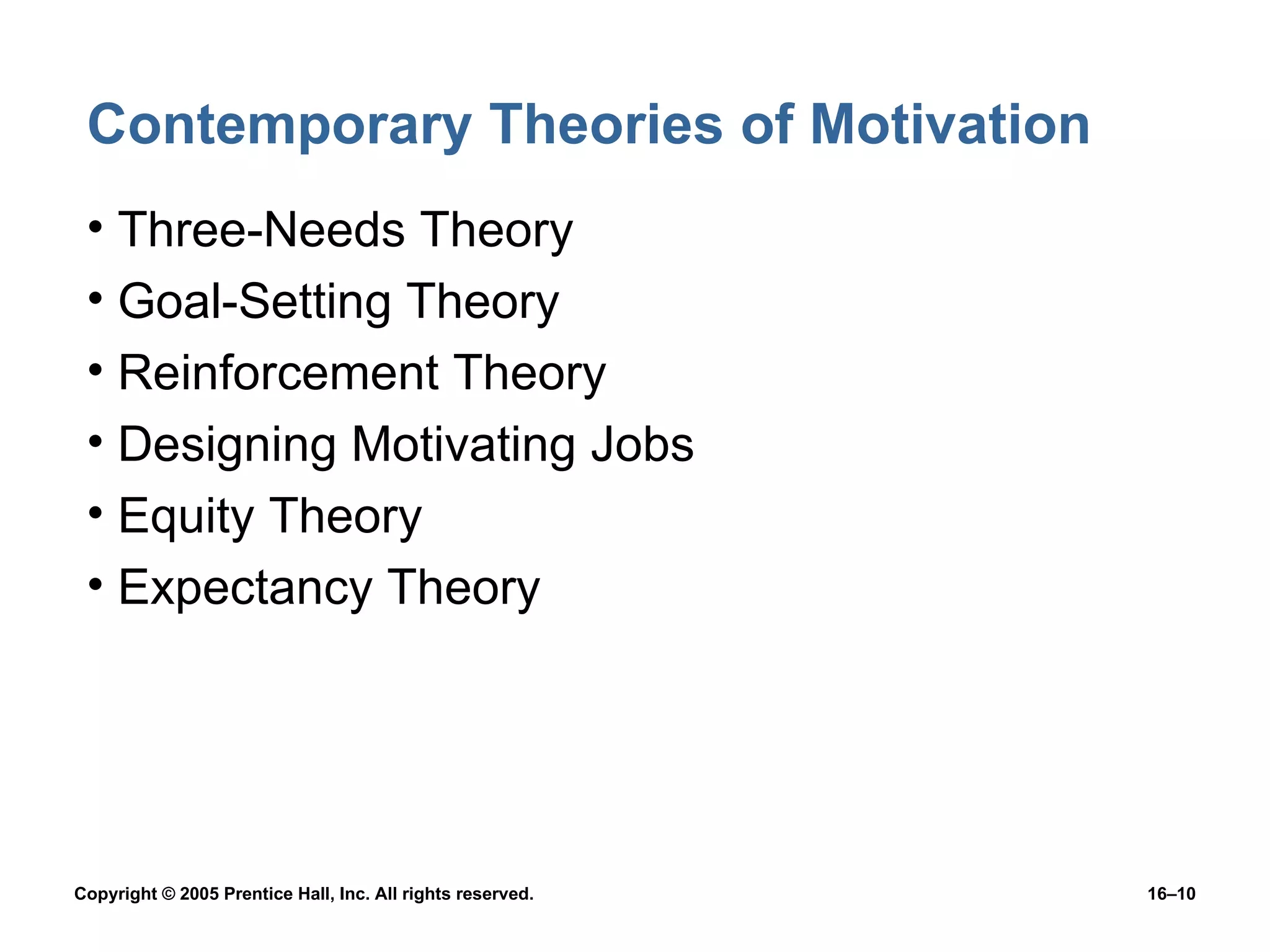 Contemporary Theories of Motivation

• Three-Needs Theory
• Goal-Setting Theory
• Reinforcement Theory
• Designing Motivating Jobs
• Equity Theory
• Expectancy Theory

Copyright © 2005 Prentice Hall, Inc. All rights reserved.

16–10